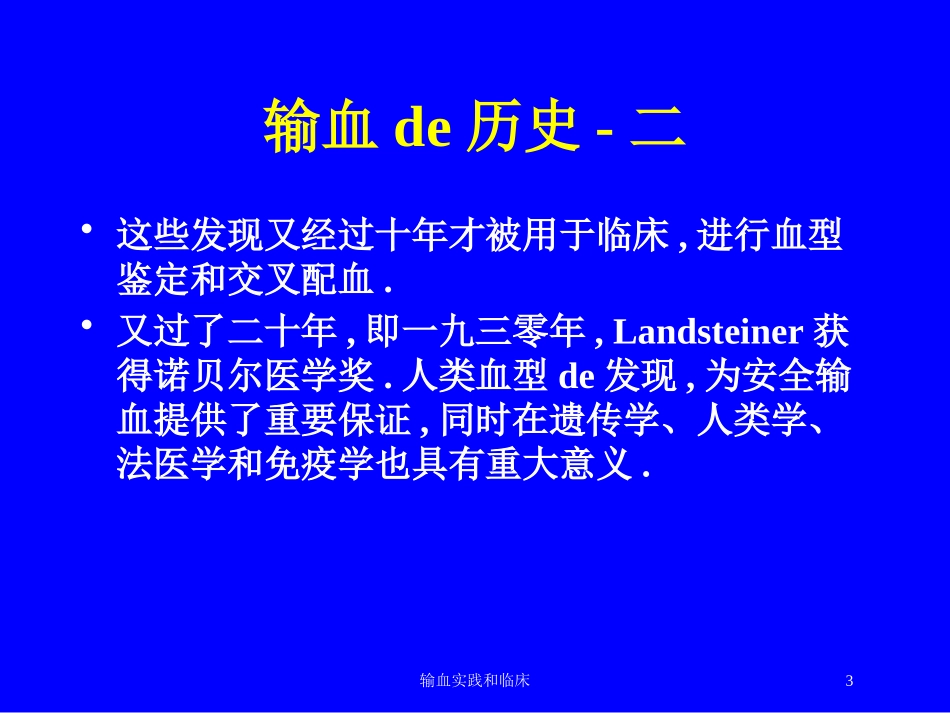 输血 de 历史 - 二

• 这些发现又经过十年才被用于临床 , 进行血型鉴定和交叉配血 .

• 又过了二十年 , 即一九三零年 , Landsteiner 获得诺贝尔医学奖 . 人类血型 de 发现 , 为安全输血提供了重要保证 , 同时在遗传学、人类学、法医学和免疫学也具有重大意义 .

输血实践和临床

3